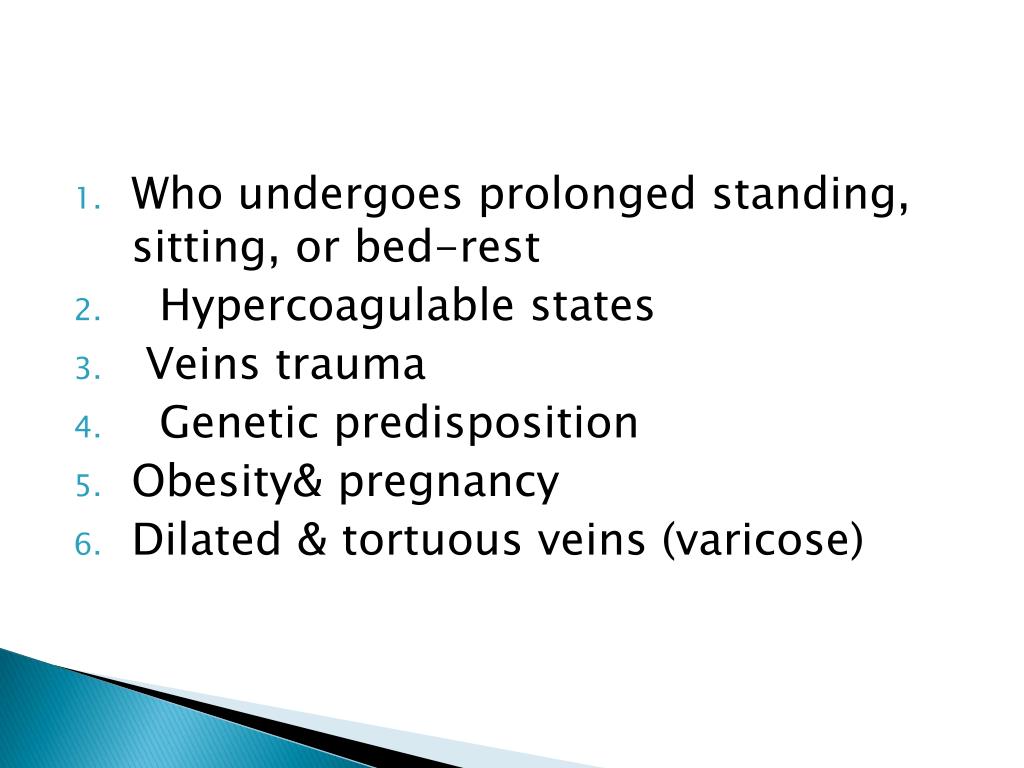 1. Who undergoes prolonged standing, sitting, or bed-rest
2. Hypercoagulable states
3. Veins trauma
4. Genetic predisposition
5. Obesity& pregnancy
6. Dilated & tortuous veins (varicose)